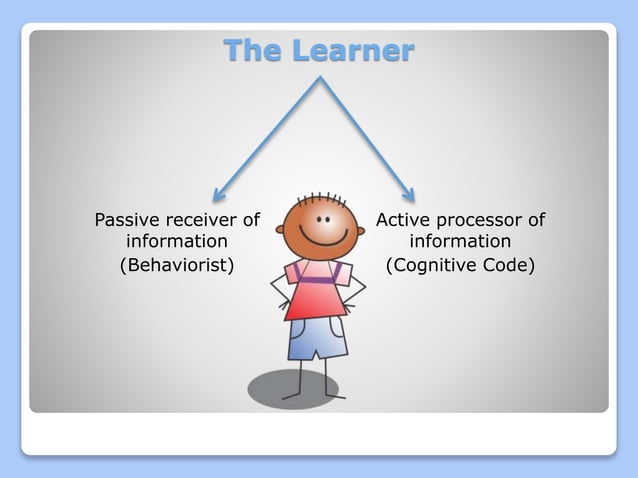 The Learner

Passive receiver of information (Behaviorist)

Active processor of information (Cognitive Code)